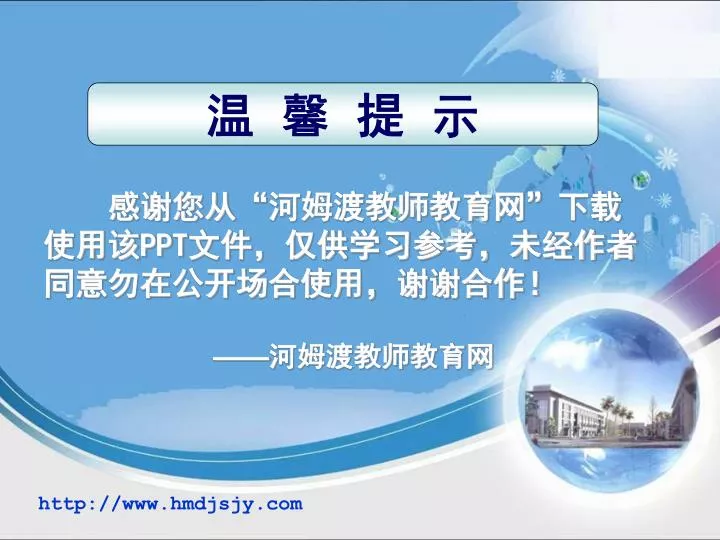 温 馨 提 示

感谢您从“河姆渡教师教育网”下载使用该PPT文件，仅供学习参考，未经作者同意勿在公开场合使用，谢谢合作！

——河姆渡教师教育网

http://www.hmdjsjy.com